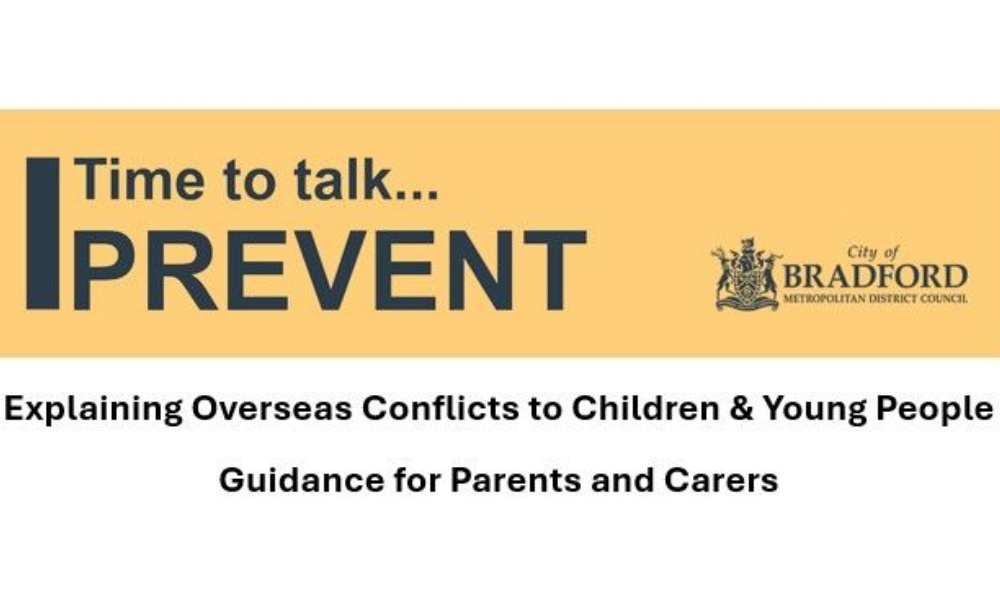 Time to talk...
PREVENT

City of
BRADFORD
METROPOLITAN DISTRICT COUNCIL

Explaining Overseas Conflicts to Children & Young People

Guidance for Parents and Carers